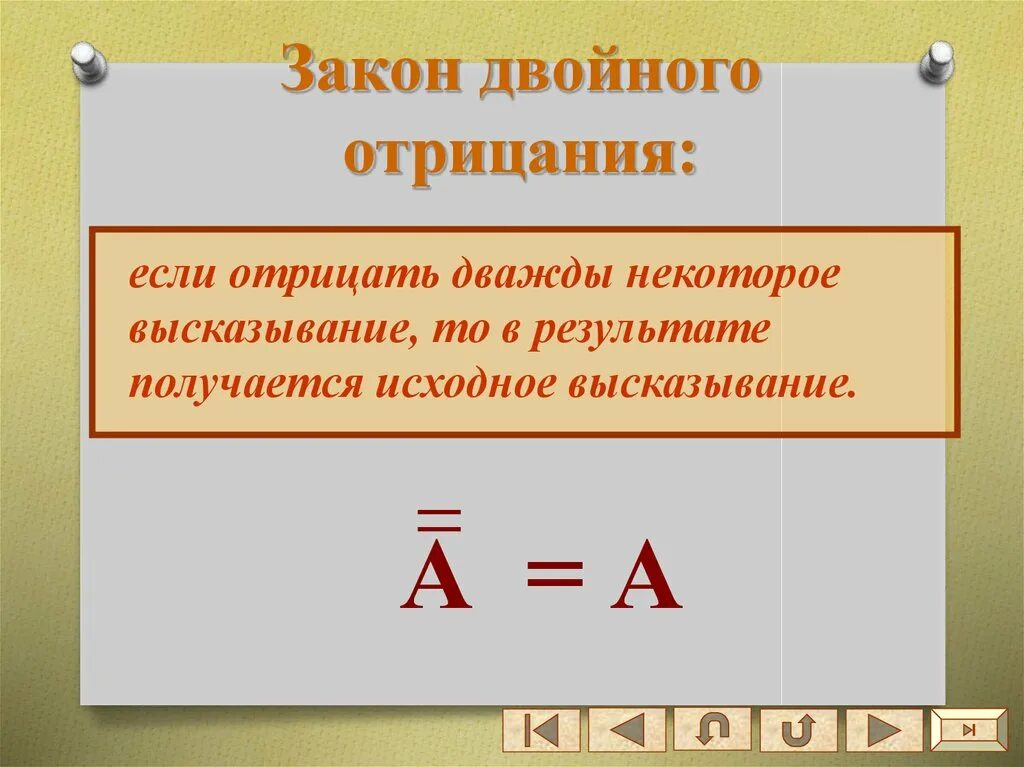 Закон двойного отрицания:

если отрицать дважды некоторое высказывание, то в результате получается исходное высказывание.

$\overline{\overline{A}} = A$